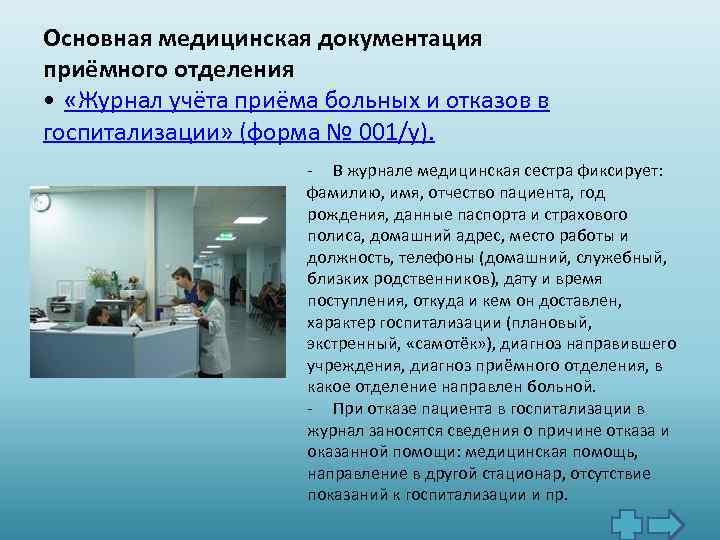 Основная медицинская документация приёмного отделения

• «Журнал учёта приёма больных и отказов в госпитализации» (форма № 001/у).

- В журнале медицинская сестра фиксирует: фамилию, имя, отчество пациента, год рождения, данные паспорта и страхового полиса, домашний адрес, место работы и должность, телефоны (домашний, служебный, близких родственников), дату и время поступления, откуда и кем он доставлен, характер госпитализации (плановый, экстренный, «самотёк»), диагноз направившего учреждения, диагноз приёмного отделения, в какое отделение направлен больной.

- При отказе пациента в госпитализации в журнал заносятся сведения о причине отказа и оказанной помощи: медицинская помощь, направление в другой стационар, отсутствие показаний к госпитализации и пр.